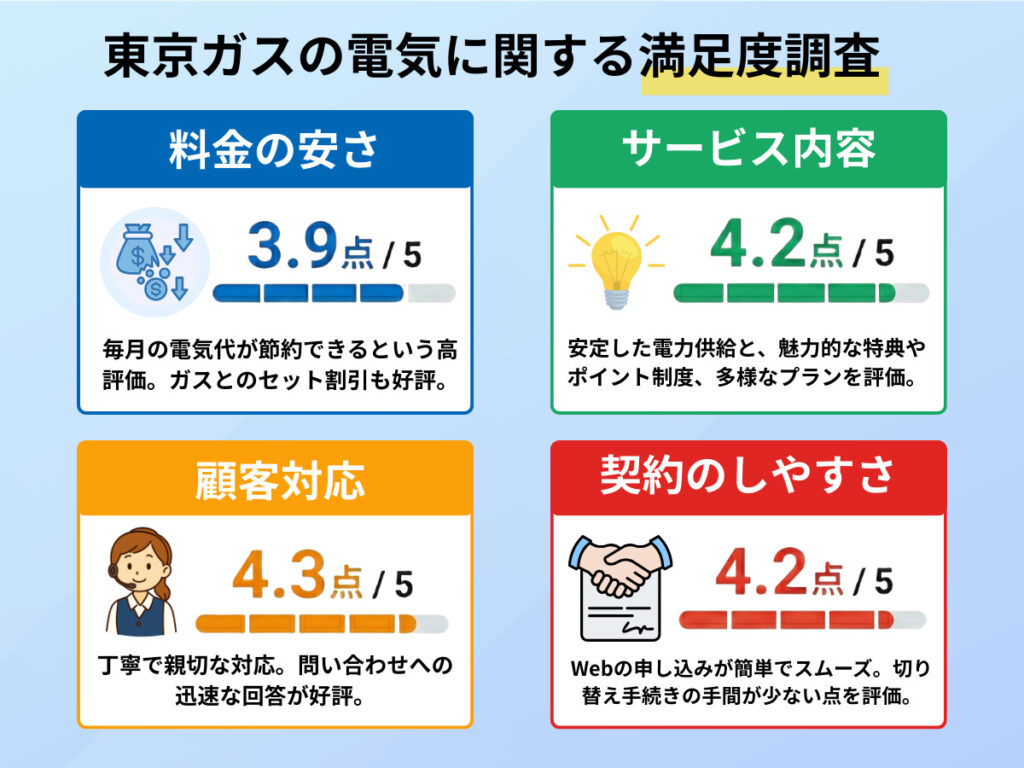 東京ガスの電気に関する満足度調査

料金の安さ

3.9点 / 5

毎月の電気代が節約できるという高評価。ガスとのセット割引も好評。

サービス内容

4.2点 / 5

安定した電力供給と、魅力的な特典やポイント制度、多様なプランを評価。

顧客対応

4.3点 / 5

丁寧で親切な対応。問い合わせへの迅速な回答が好評。

契約のしやすさ

4.2点 / 5

Webの申し込みが簡単でスムーズ。切り替え手続きの手間が少ない点を評価。